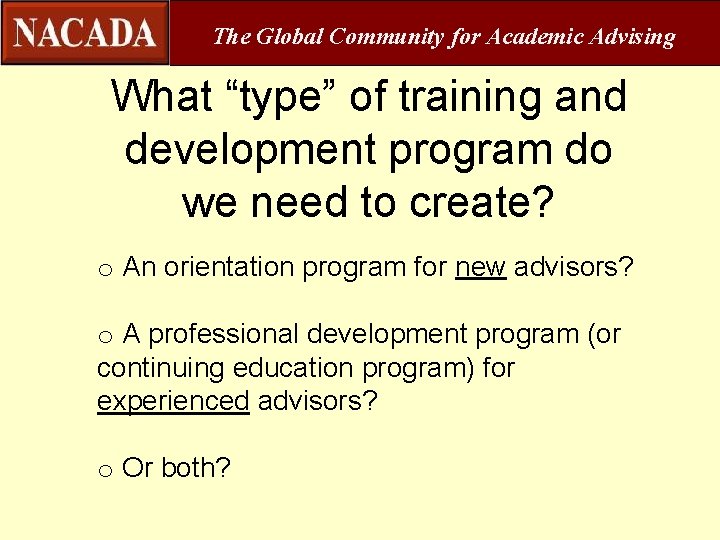 NACADA

The Global Community for Academic Advising

What “type” of training and development program do we need to create?

o An orientation program for new advisors?

o A professional development program (or continuing education program) for experienced advisors?

o Or both?